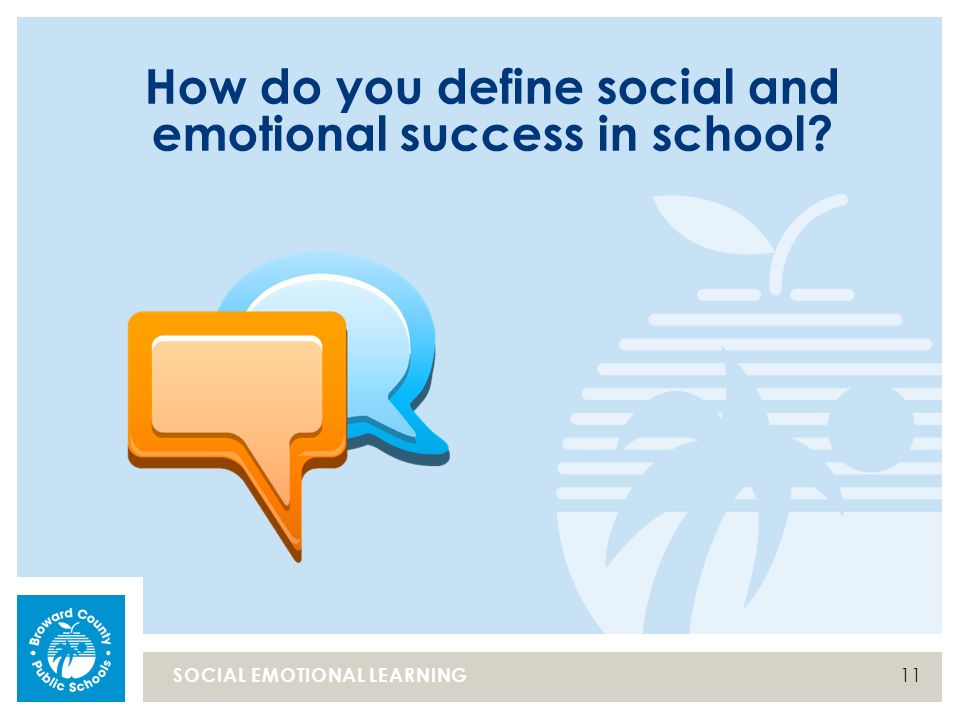 How do you define social and emotional success in school?

Broward County Public Schools

SOCIAL EMOTIONAL LEARNING

11